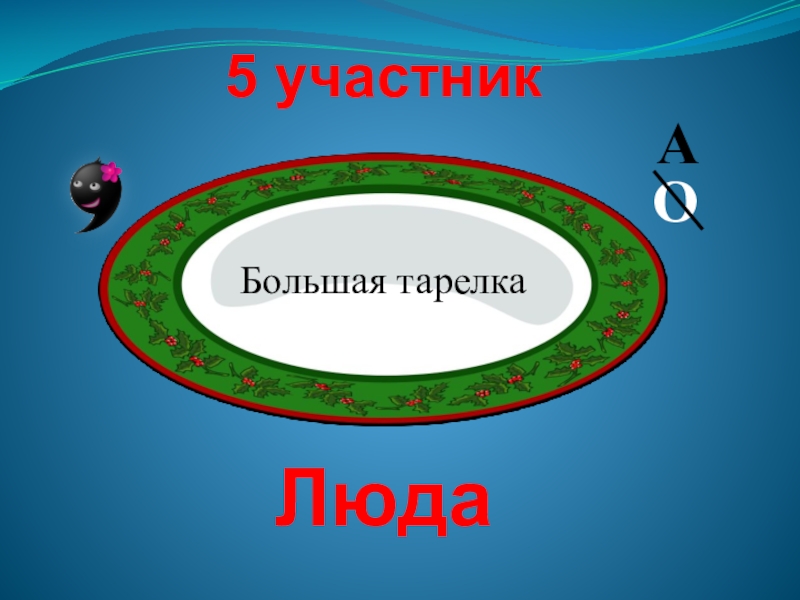 5 участник

А
О

Большая тарелка

Люда